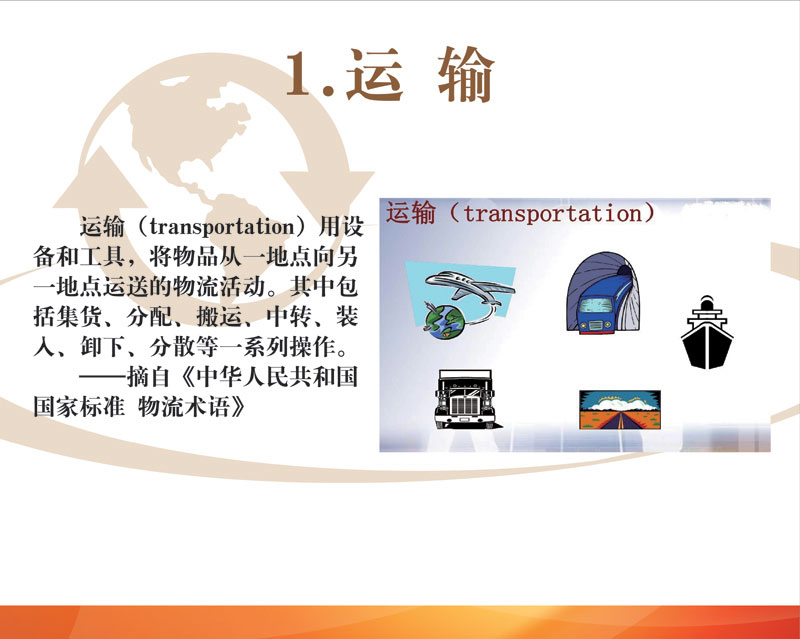 1.运 输

运输（transportation）用设备和工具，将物品从一地点向另一地点运送的物流活动。其中包括集货、分配、搬运、中转、装入、卸下、分散等一系列操作。
——摘自《中华人民共和国国家标准 物流术语》

运输（transportation）